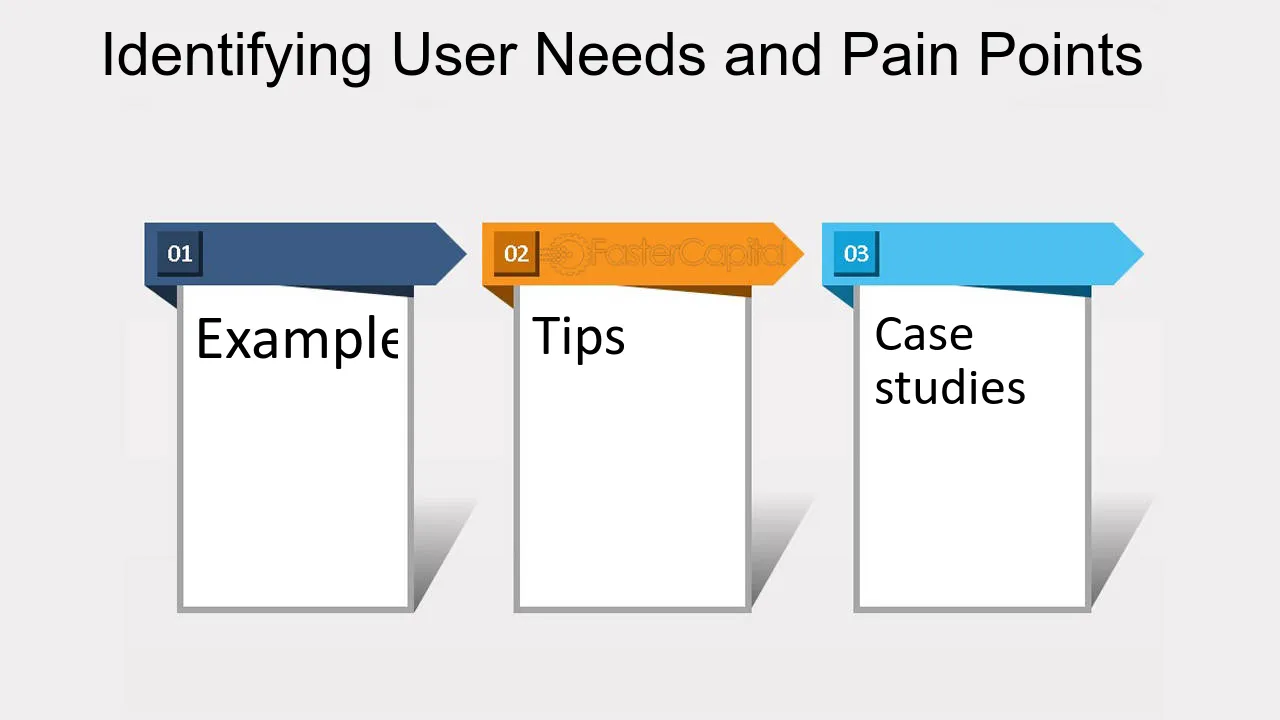 Identifying User Needs and Pain Points

01

Example

02

Tips

03

Case studies

FasterCapital